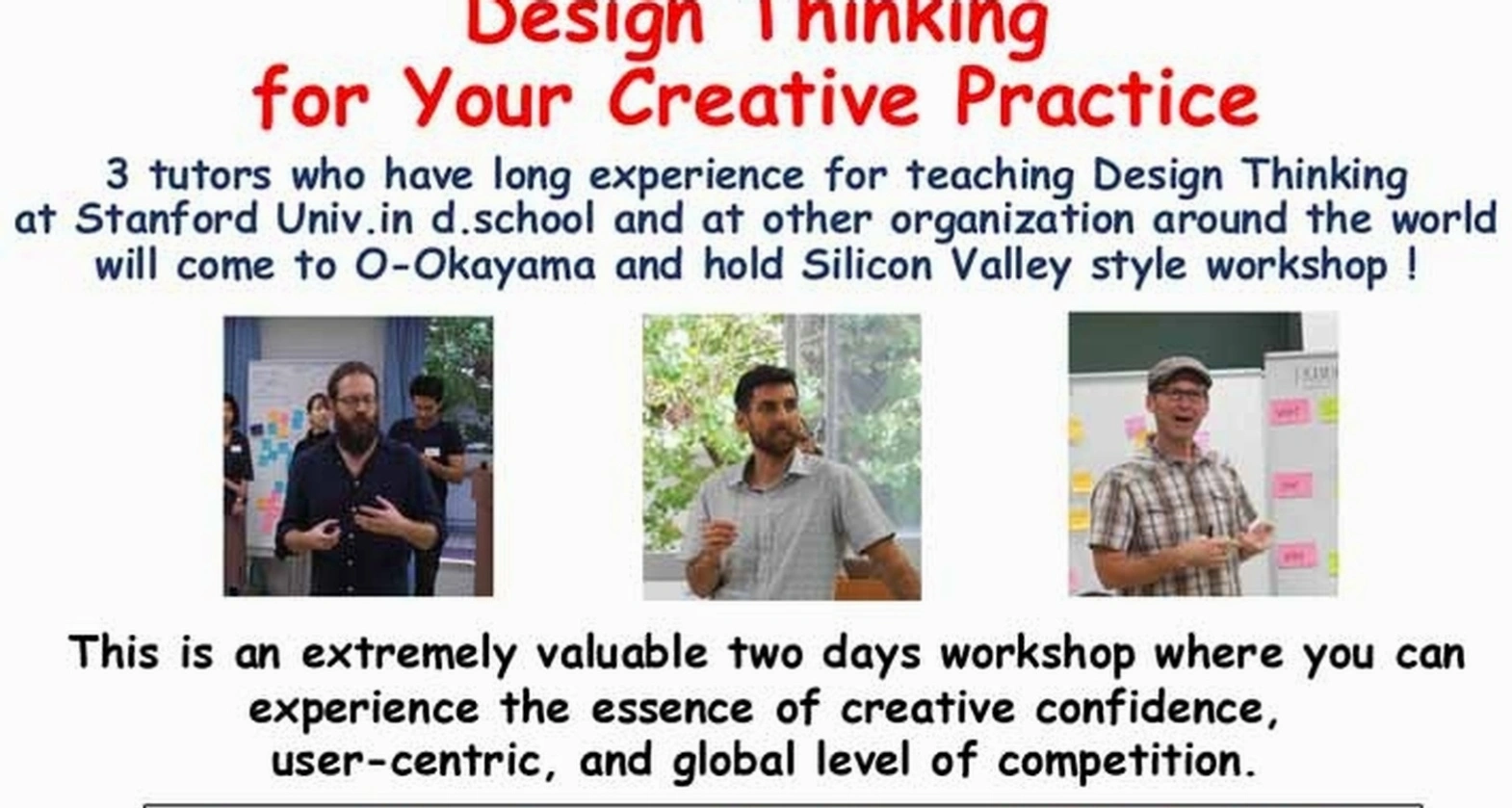 Design Thinking
for Your Creative Practice

3 tutors who have long experience for teaching Design Thinking at Stanford Univ.in d.school and at other organization around the world will come to O-Okayama and hold Silicon Valley style workshop !

This is an extremely valuable two days workshop where you can experience the essence of creative confidence, user-centric, and global level of competition.